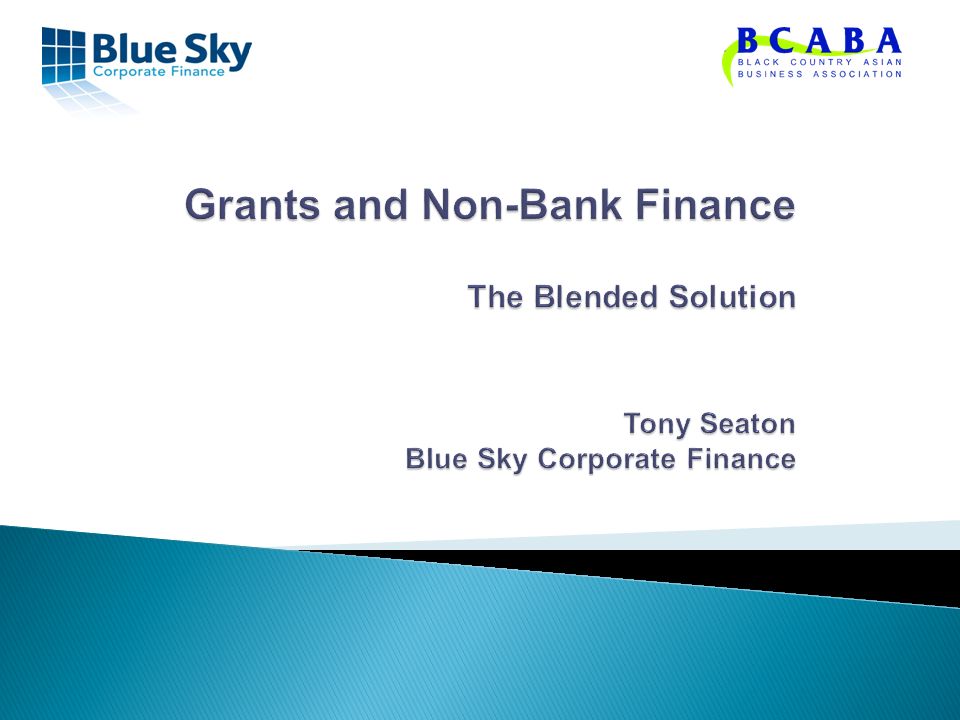 Blue Sky
Corporate Finance

BCABA
BLACK COUNTRY ASIAN
BUSINESS ASSOCIATION

Grants and Non-Bank Finance

The Blended Solution

Tony Seaton
Blue Sky Corporate Finance